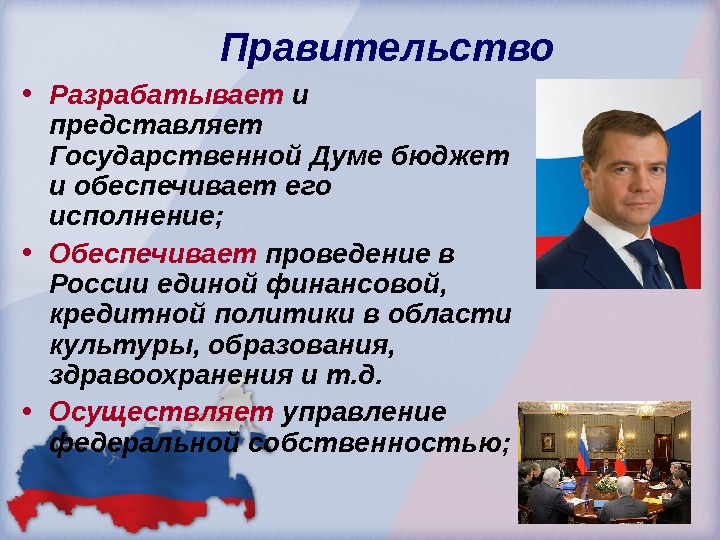 Правительство

• Разрабатывает и представляет Государственной Думе бюджет и обеспечивает его исполнение;

• Обеспечивает проведение в России единой финансовой, кредитной политики в области культуры, образования, здравоохранения и т.д.

• Осуществляет управление федеральной собственностью;